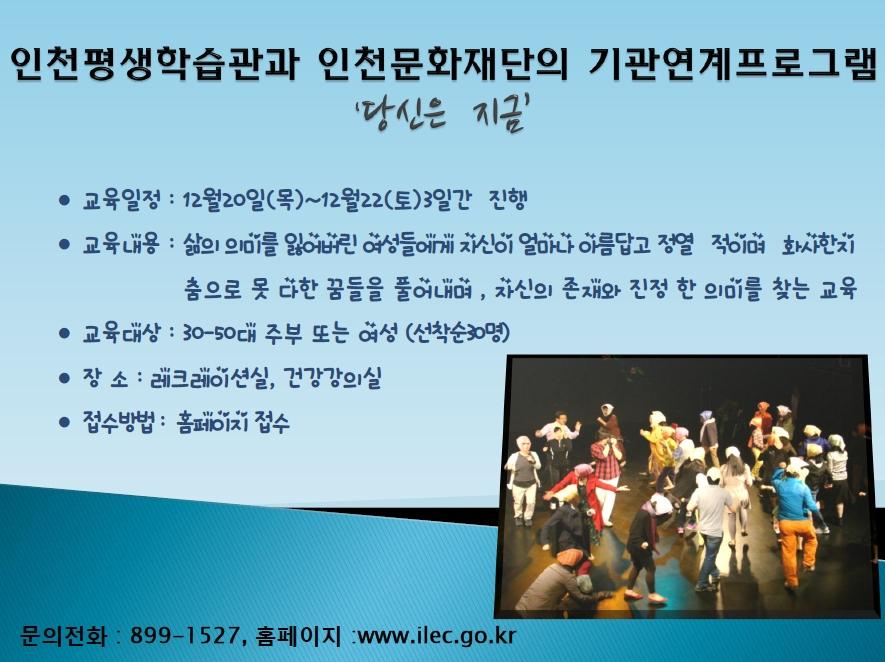 인천평생학습관과 인천문화재단의 기관연계프로그램
'당신은 지금'

● 교육일정 : 12월20일(목)~12월22(토)3일간 진행

● 교육내용 : 삶의 의미를 잃어버린 여성들에게 자신이 얼마나 아름답고 정열 적이며 화사한지 춤으로 못 다한 꿈들을 풀어내며 , 자신의 존재와 진정 한 의미를 찾는 교육

● 교육대상 : 30-50대 주부 또는 여성 (선착순30명)

● 장 소 : 레크레이션실, 건강강의실

● 접수방법 : 홈페이지 접수

문의전화 : 899-1527, 홈페이지 :www.ilec.go.kr